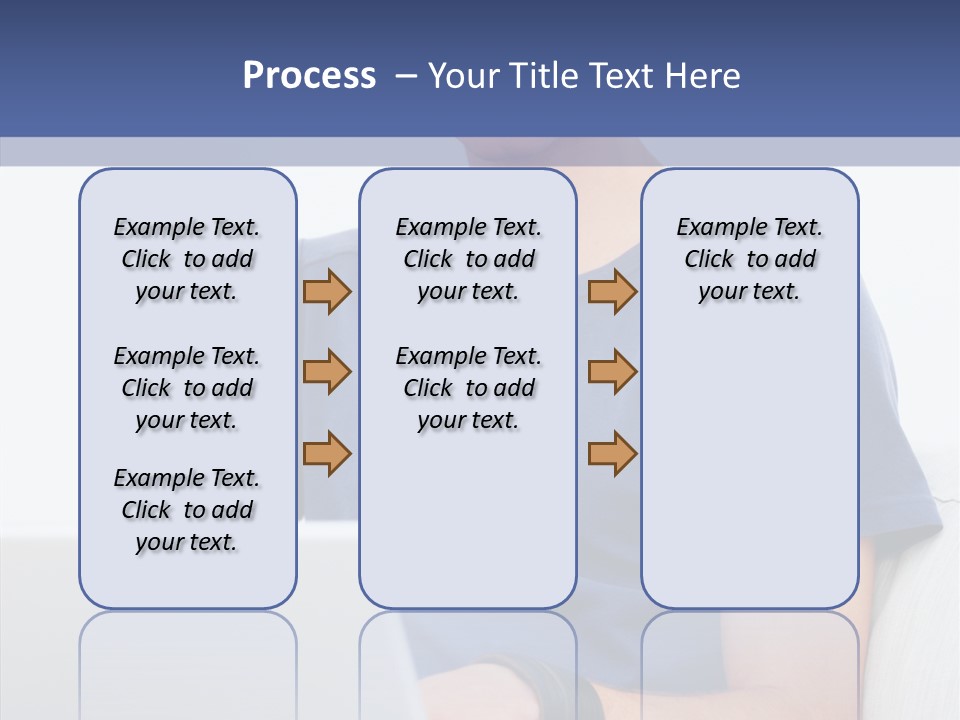 Process – Your Title Text Here

Example Text. Click to add your text.

Example Text. Click to add your text.

Example Text. Click to add your text.

Example Text. Click to add your text.

Example Text. Click to add your text.

Example Text. Click to add your text.